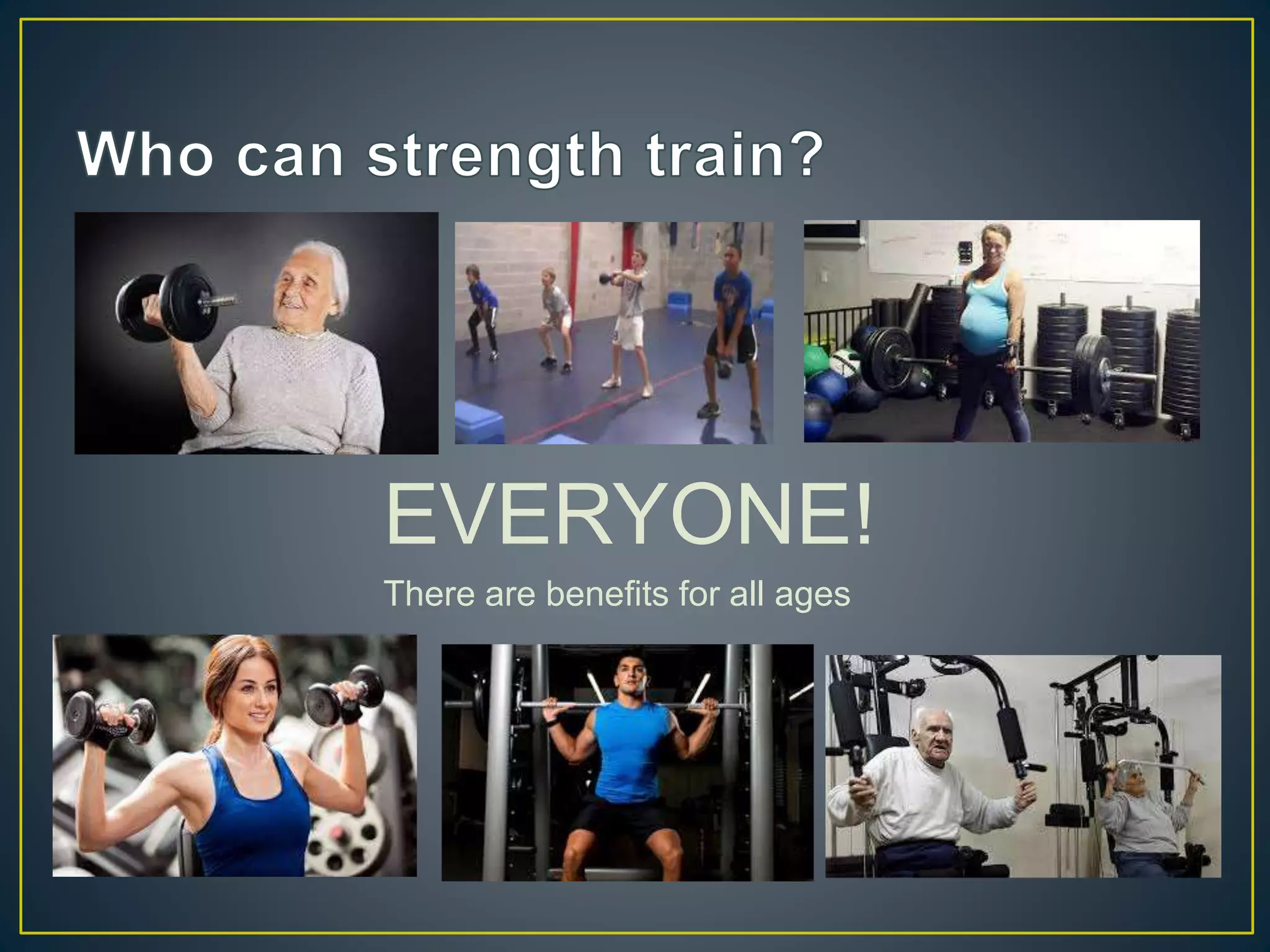 Who can strength train?

EVERYONE!

There are benefits for all ages